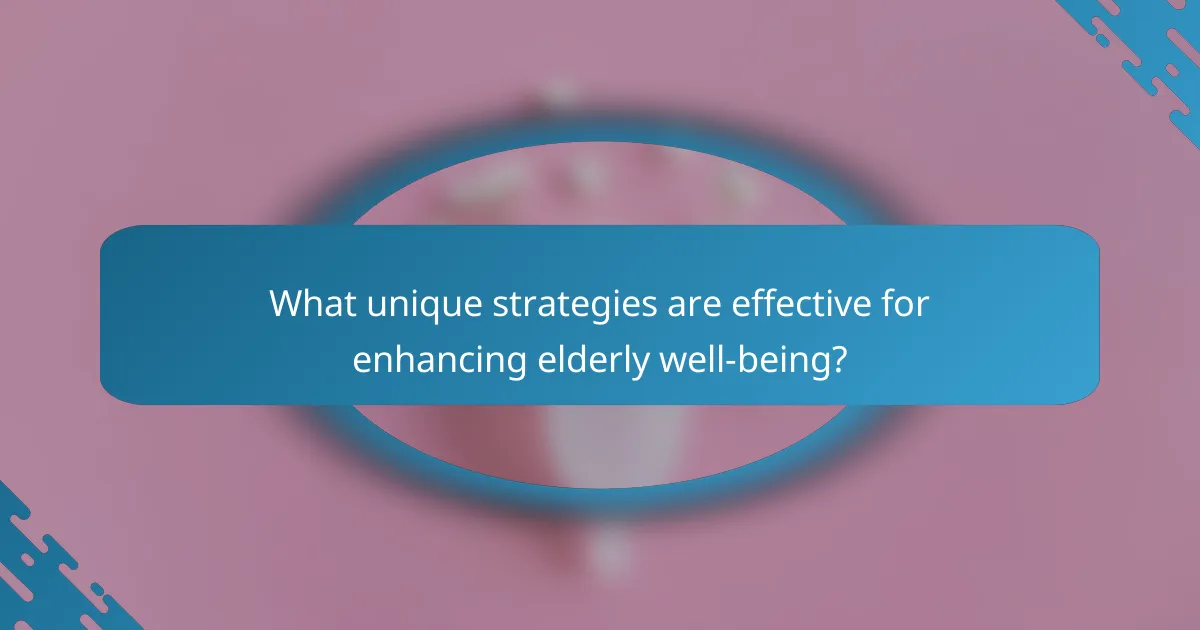 What unique strategies are effective for enhancing elderly well-being?